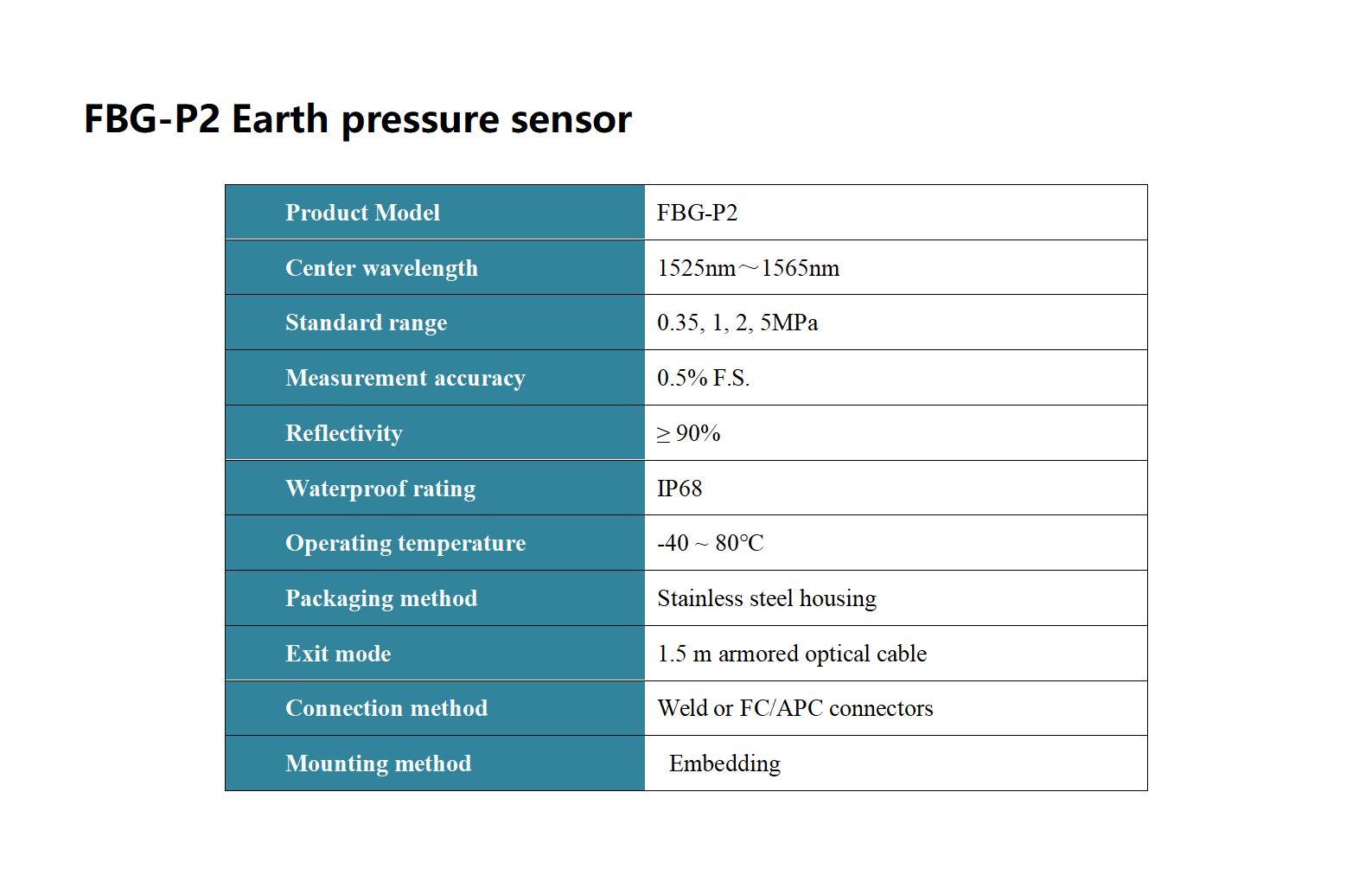 FBG-P2 Earth pressure sensor

| Product Model | FBG-P2 |
|---|---|
| Center wavelength | 1525nm～1565nm |
| Standard range | 0.35, 1, 2, 5MPa |
| Measurement accuracy | 0.5% F.S. |
| Reflectivity | ≥ 90% |
| Waterproof rating | IP68 |
| Operating temperature | -40 ~ 80℃ |
| Packaging method | Stainless steel housing |
| Exit mode | 1.5 m armored optical cable |
| Connection method | Weld or FC/APC connectors |
| Mounting method | Embedding |